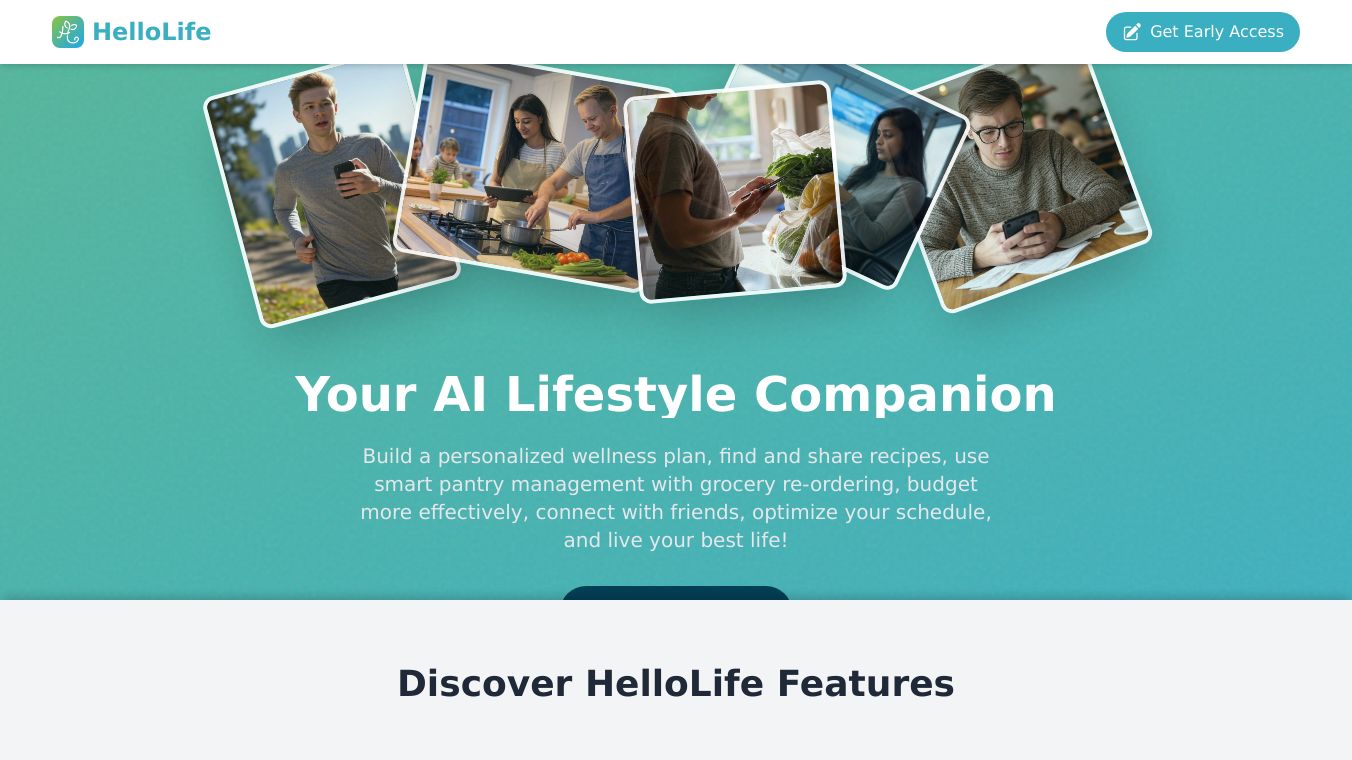 HelloLife

Get Early Access

Your AI Lifestyle Companion

Build a personalized wellness plan, find and share recipes, use smart pantry management with grocery re-ordering, budget more effectively, connect with friends, optimize your schedule, and live your best life!

Discover HelloLife Features